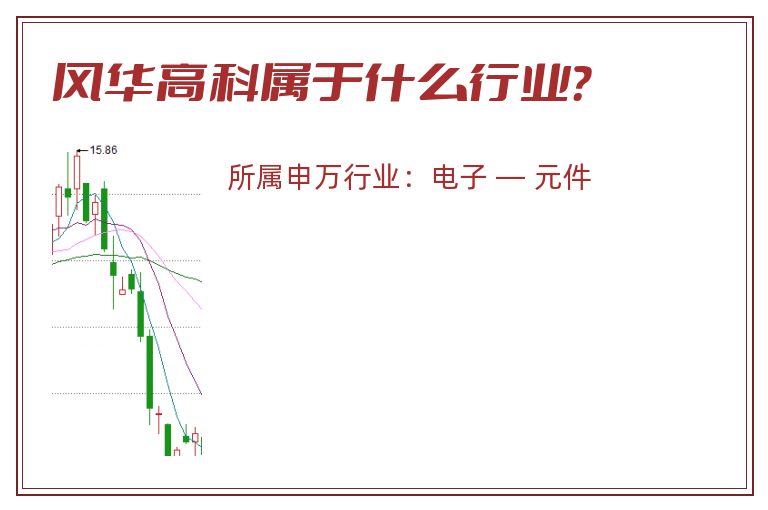 风华高科属于什么行业?

15.86

所属申万行业：电子 — 元件